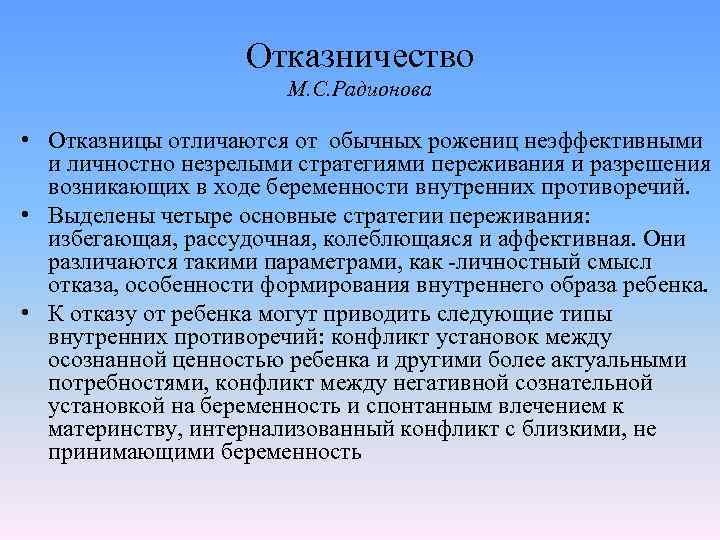 Отказничество
М.С.Радионова

• Отказницы отличаются от обычных рожениц неэффективными и личностно незрелыми стратегиями переживания и разрешения возникающих в ходе беременности внутренних противоречий.
• Выделены четыре основные стратегии переживания: избегающая, рассудочная, колеблющаяся и аффективная. Они различаются такими параметрами, как -личностный смысл отказа, особенности формирования внутреннего образа ребенка.
• К отказу от ребенка могут приводить следующие типы внутренних противоречий: конфликт установок между осознанной ценностью ребенка и другими более актуальными потребностями, конфликт между негативной сознательной установкой на беременность и спонтанным влечением к материнству, интернализованный конфликт с близкими, не принимающими беременность